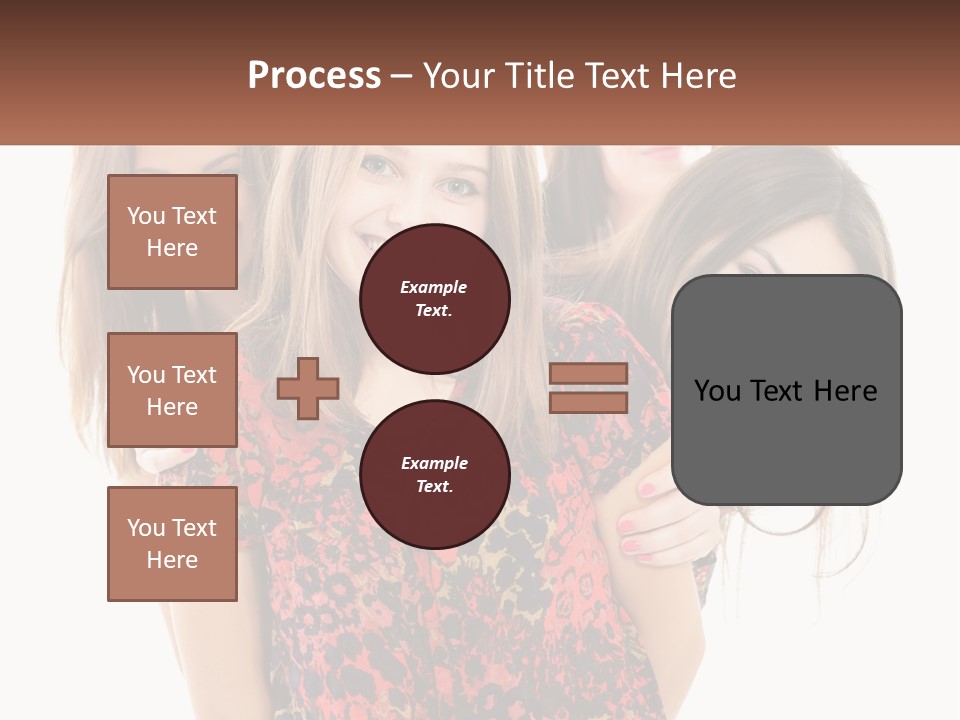 Process – Your Title Text Here

You Text Here

You Text Here

You Text Here

Example Text.

Example Text.

You Text Here